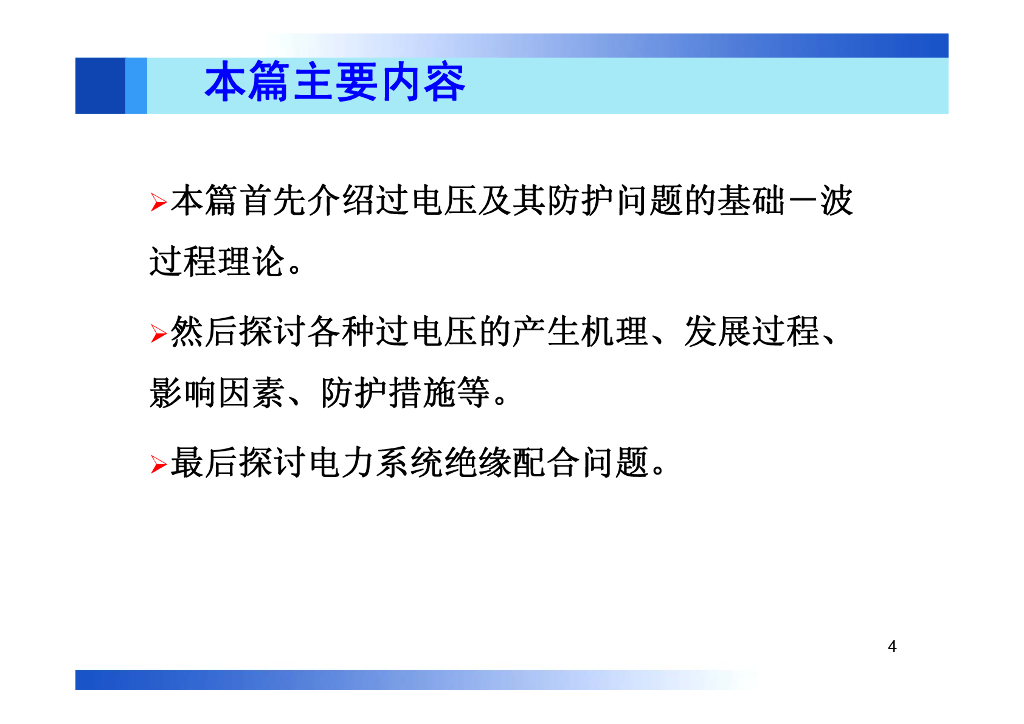 本篇主要内容

➢本篇首先介绍过电压及其防护问题的基础－波过程理论。

➢然后探讨各种过电压的产生机理、发展过程、影响因素、防护措施等。

➢最后探讨电力系统绝缘配合问题。

4